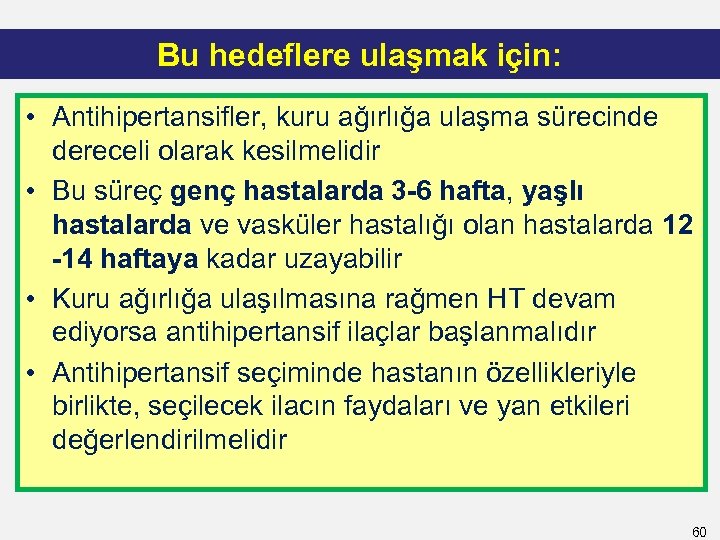 Bu hedeflere ulaşmak için:

• Antihipertansifler, kuru ağırlığa ulaşma sürecinde dereceli olarak kesilmelidir

• Bu süreç genç hastalarda 3-6 hafta, yaşlı hastalarda ve vasküler hastalığı olan hastalarda 12 -14 haftaya kadar uzayabilir

• Kuru ağırlığa ulaşılmasına rağmen HT devam ediyorsa antihipertansif ilaçlar başlanmalıdır

• Antihipertansif seçiminde hastanın özellikleriyle birlikte, seçilecek ilacın faydaları ve yan etkileri değerlendirilmelidir

60